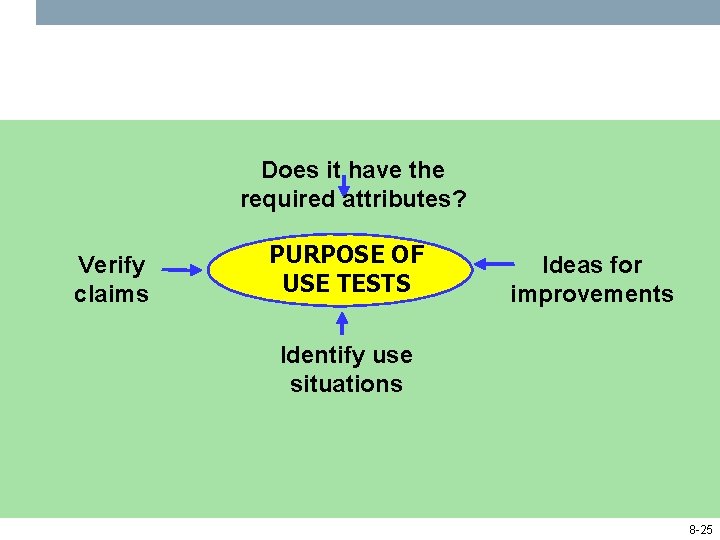 Does it have the required attributes?

Verify claims

PURPOSE OF USE TESTS

Ideas for improvements

Identify use situations

8-25